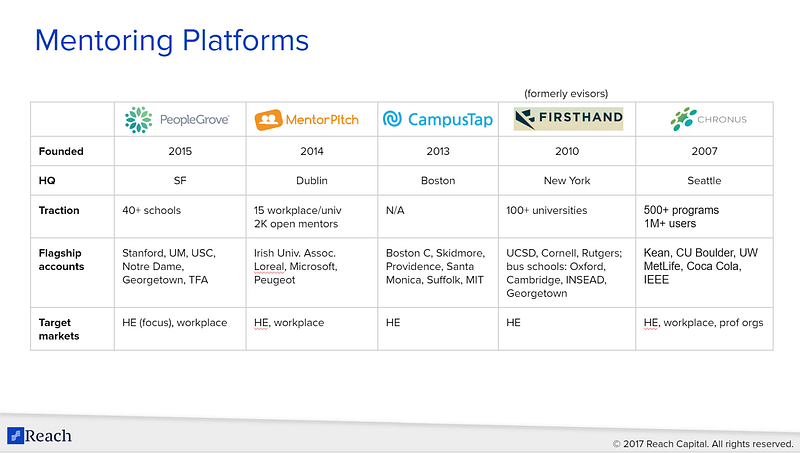 Mentoring Platforms

(formerly evisors)

| | PeopleGrove | MentorPitch | CampusTap | FIRSTHAND | CHRONUS |
|---|---|---|---|---|---|
| Founded | 2015 | 2014 | 2013 | 2010 | 2007 |
| HQ | SF | Dublin | Boston | New York | Seattle |
| Traction | 40+ schools | 15 workplace/univ 2K open mentors | N/A | 100+ universities | 500+ programs 1M+ users |
| Flagship accounts | Stanford, UM, USC, Notre Dame, Georgetown, TFA | Irish Univ. Assoc. Loreal, Microsoft, Peugeot | Boston C, Skidmore, Providence, Santa Monica, Suffolk, MIT | UCSD, Cornell, Rutgers; bus schools: Oxford, Cambridge, INSEAD, Georgetown | Kean, CU Boulder, UW MetLife, Coca Cola, IEEE |
| Target markets | HE (focus), workplace | HE, workplace | HE | HE | HE, workplace, prof orgs |

Reach

© 2017 Reach Capital. All rights reserved.